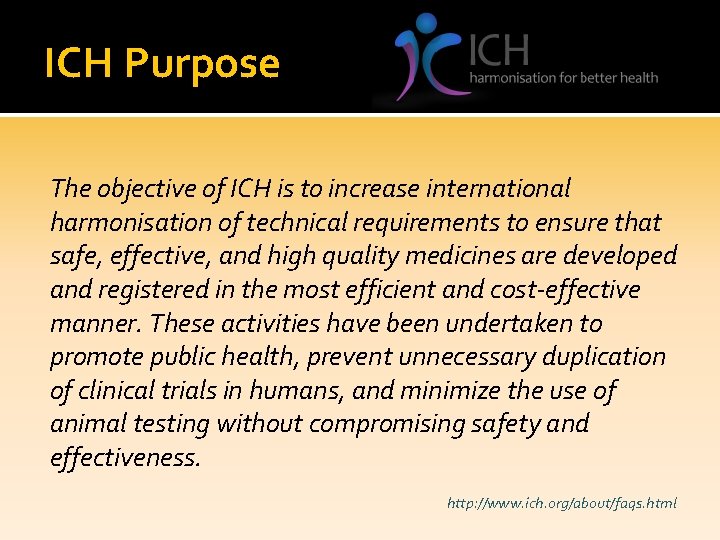 ICH Purpose

ICH
harmonisation for better health

The objective of ICH is to increase international harmonisation of technical requirements to ensure that safe, effective, and high quality medicines are developed and registered in the most efficient and cost-effective manner. These activities have been undertaken to promote public health, prevent unnecessary duplication of clinical trials in humans, and minimize the use of animal testing without compromising safety and effectiveness.

http://www.ich.org/about/faqs.html